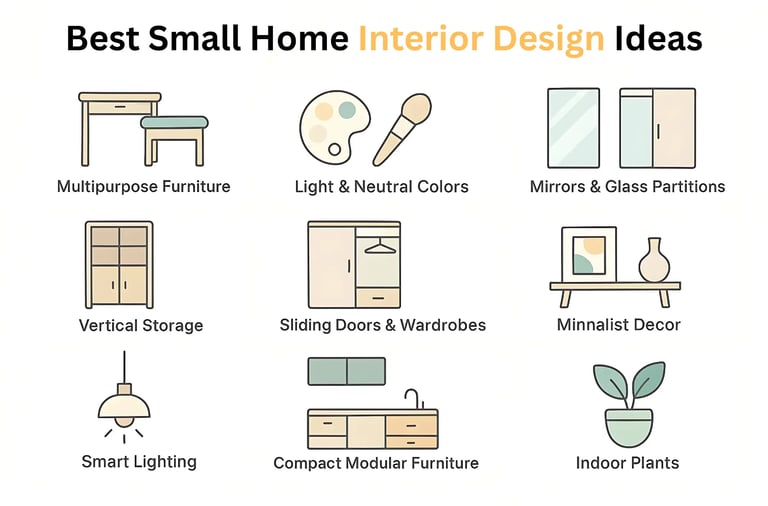 Best Small Home Interior Design Ideas

Multipurpose Furniture

Light & Neutral Colors

Mirrors & Glass Partitions

Vertical Storage

Sliding Doors & Wardrobes

Minnalist Decor

Smart Lighting

Compact Modular Furniture

Indoor Plants